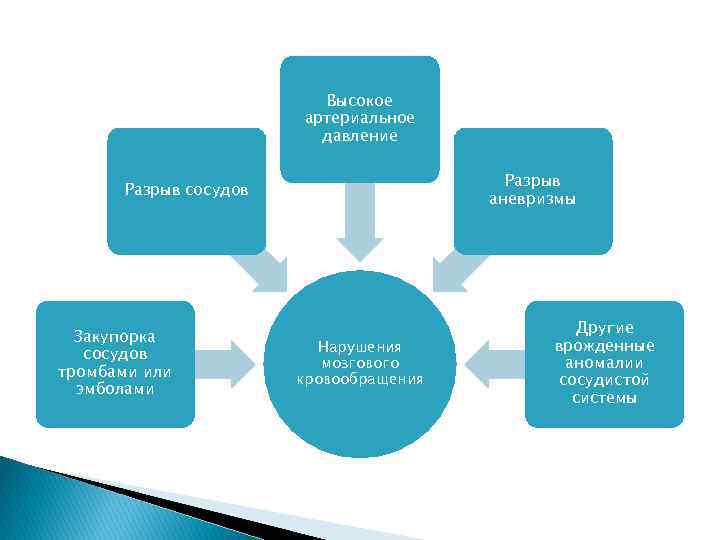 Высокое артериальное давление

Разрыв сосудов

Разрыв аневризмы

Закупорка сосудов тромбами или эмболами

Нарушения мозгового кровообращения

Другие врожденные аномалии сосудистой системы